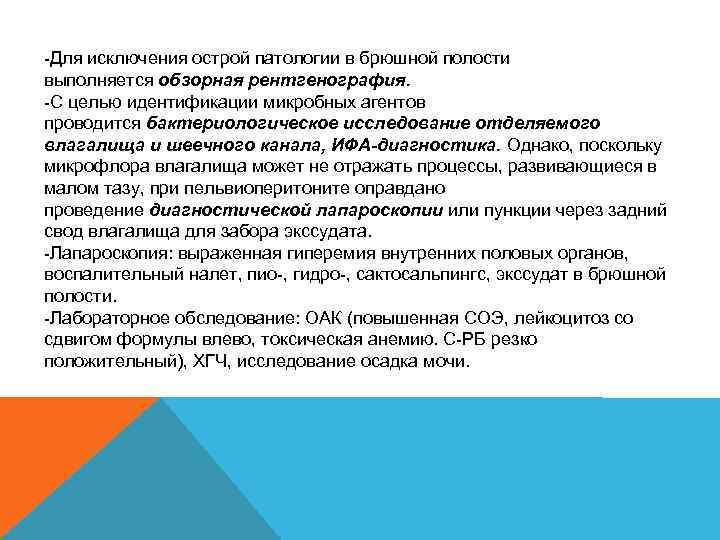 -Для исключения острой патологии в брюшной полости выполняется обзорная рентгенография.
-С целью идентификации микробных агентов проводится бактериологическое исследование отделяемого влагалища и шеечного канала, ИФА-диагностика. Однако, поскольку микрофлора влагалища может не отражать процессы, развивающиеся в малом тазу, при пельвиоперитоните оправдано проведение диагностической лапароскопии или пункции через задний свод влагалища для забора экссудата.
-Лапароскопия: выраженная гиперемия внутренних половых органов, воспалительный налет, пио-, гидро-, сактосальпингс, экссудат в брюшной полости.
-Лабораторное обследование: ОАК (повышенная СОЭ, лейкоцитоз со сдвигом формулы влево, токсическая анемию. С-РБ резко положительный), ХГЧ, исследование осадка мочи.